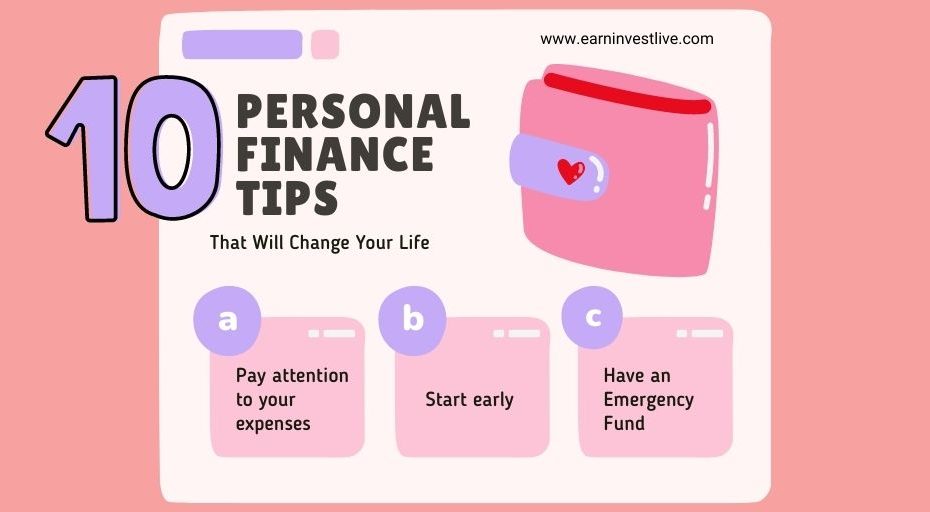 www.earninvestlive.com

10 PERSONAL FINANCE TIPS

That Will Change Your Life

a

Pay attention to your expenses

b

Start early

c

Have an Emergency Fund